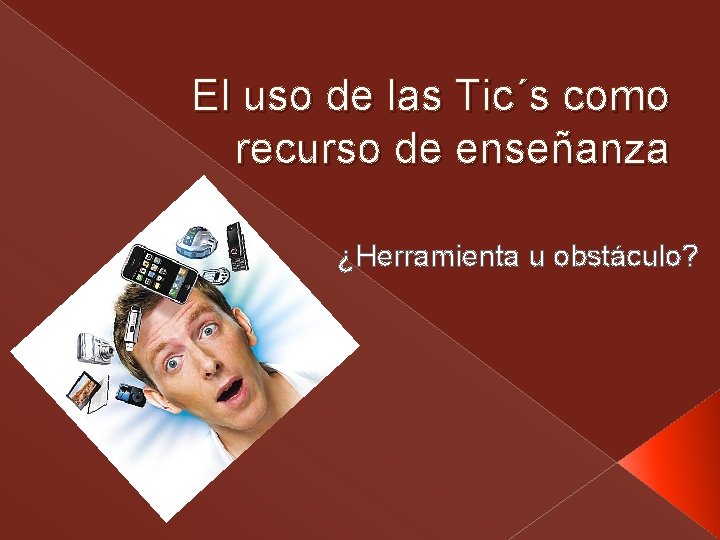 El uso de las Tic´s como recurso de enseñanza

¿Herramienta u obstáculo?